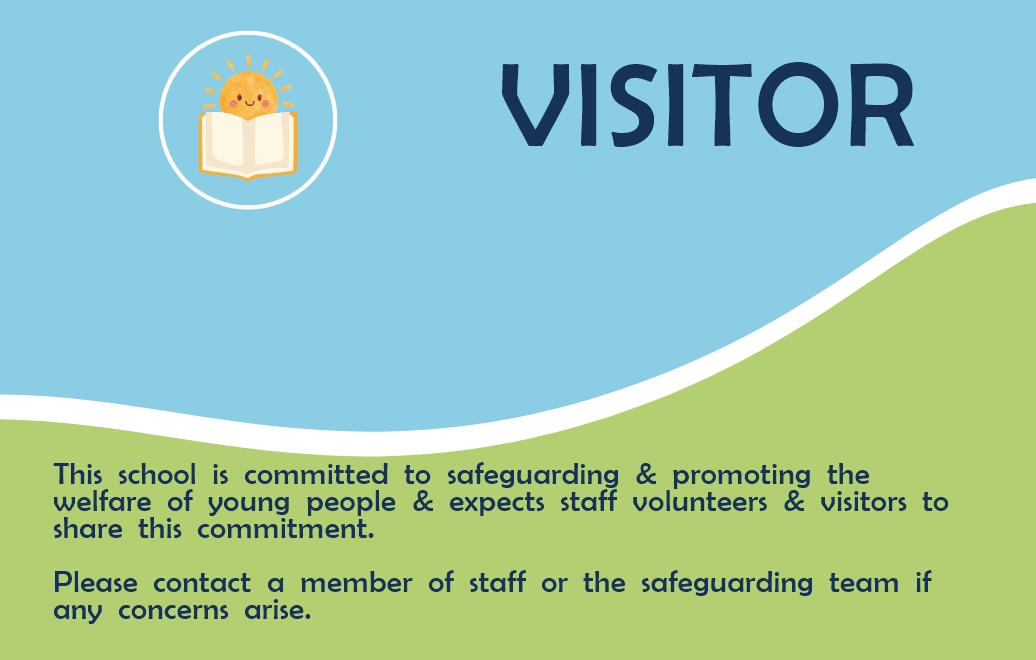 VISITOR

This school is committed to safeguarding & promoting the welfare of young people & expects staff volunteers & visitors to share this commitment.

Please contact a member of staff or the safeguarding team if any concerns arise.